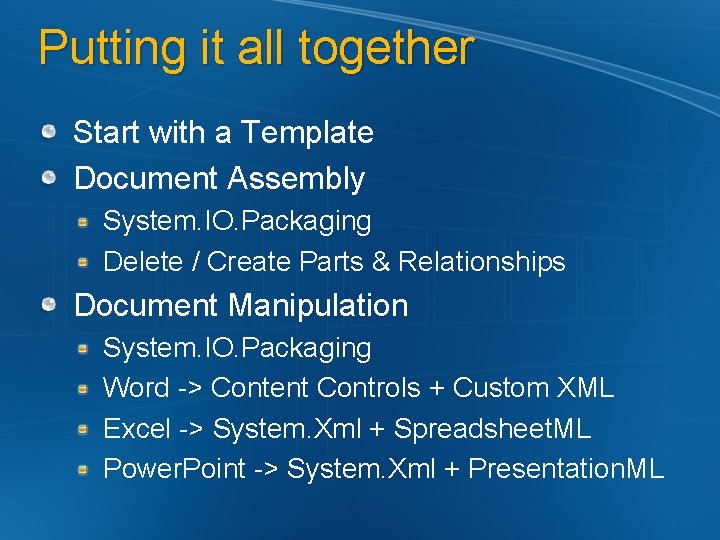 Putting it all together

Start with a Template

Document Assembly

System.IO.Packaging

Delete / Create Parts & Relationships

Document Manipulation

System.IO.Packaging

Word -> Content Controls + Custom XML

Excel -> System.Xml + SpreadsheetML

PowerPoint -> System.Xml + PresentationML